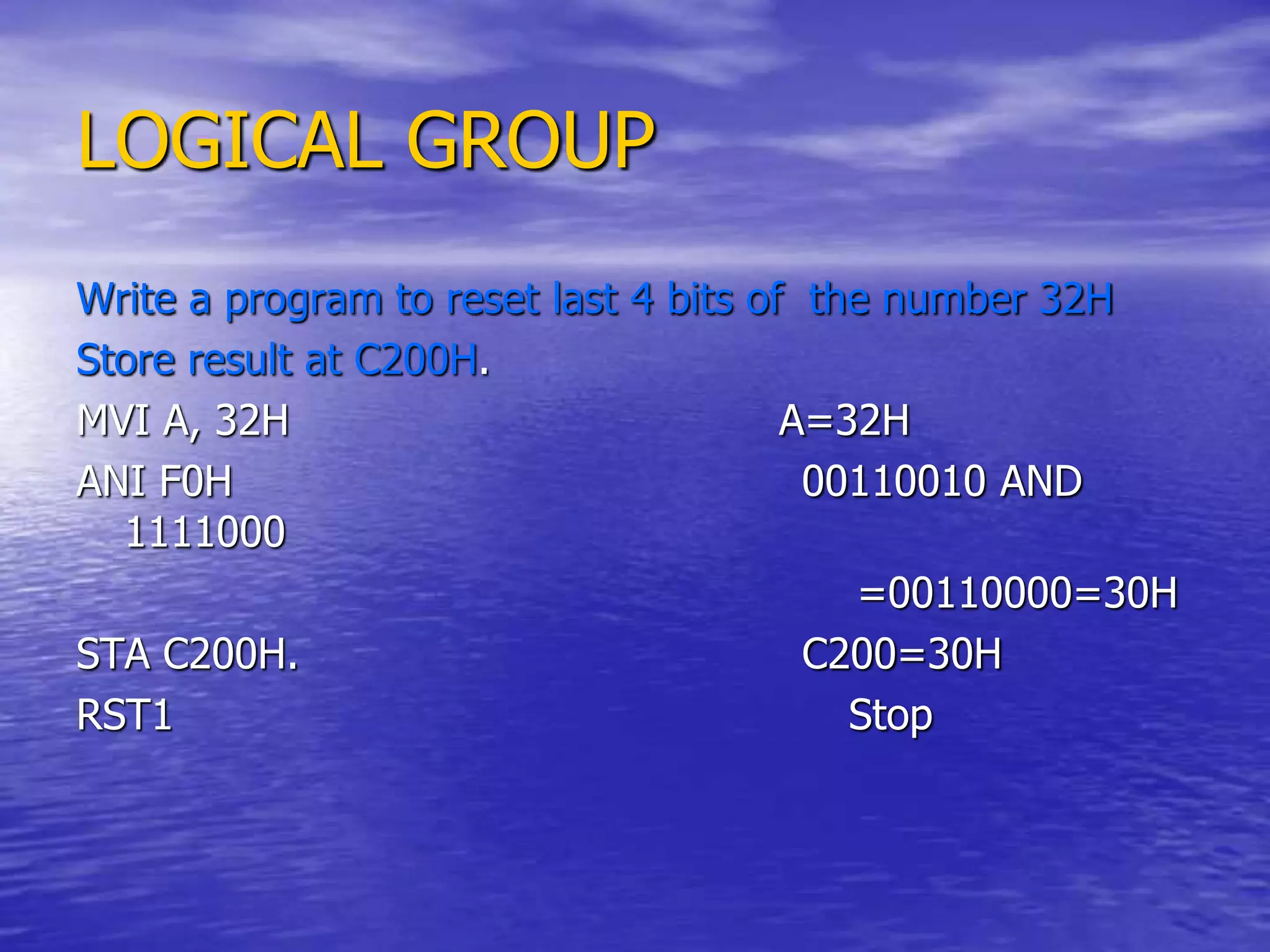 LOGICAL GROUP

Write a program to reset last 4 bits of the number 32H Store result at C200H.

MVI A, 32H A=32H

ANI F0H 00110010 AND 1111000

=00110000=30H

STA C200H. C200=30H

RST1 Stop